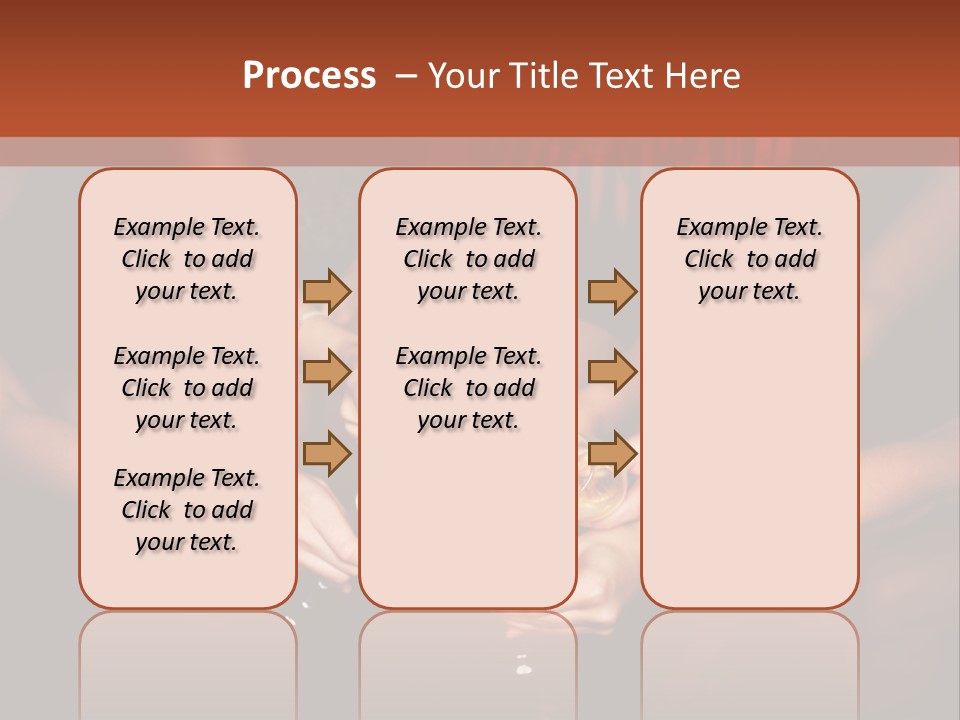 Process – Your Title Text Here

Example Text. Click to add your text.

Example Text. Click to add your text.

Example Text. Click to add your text.

Example Text. Click to add your text.

Example Text. Click to add your text.

Example Text. Click to add your text.